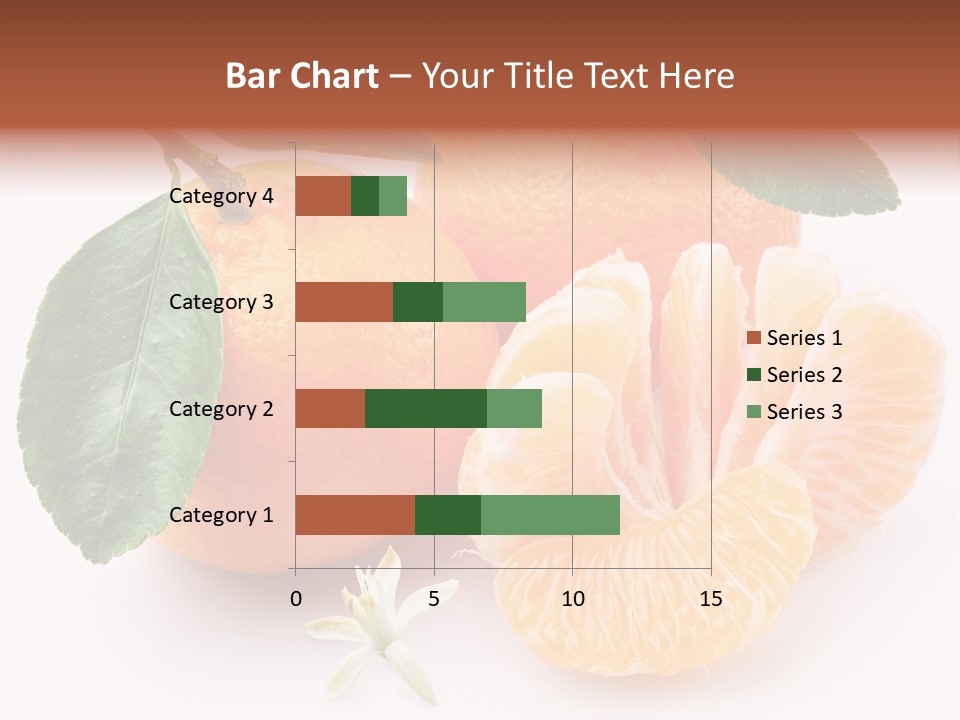 Bar Chart – Your Title Text Here

Category 4
Category 3
Category 2
Category 1

0
5
10
15

Series 1
Series 2
Series 3